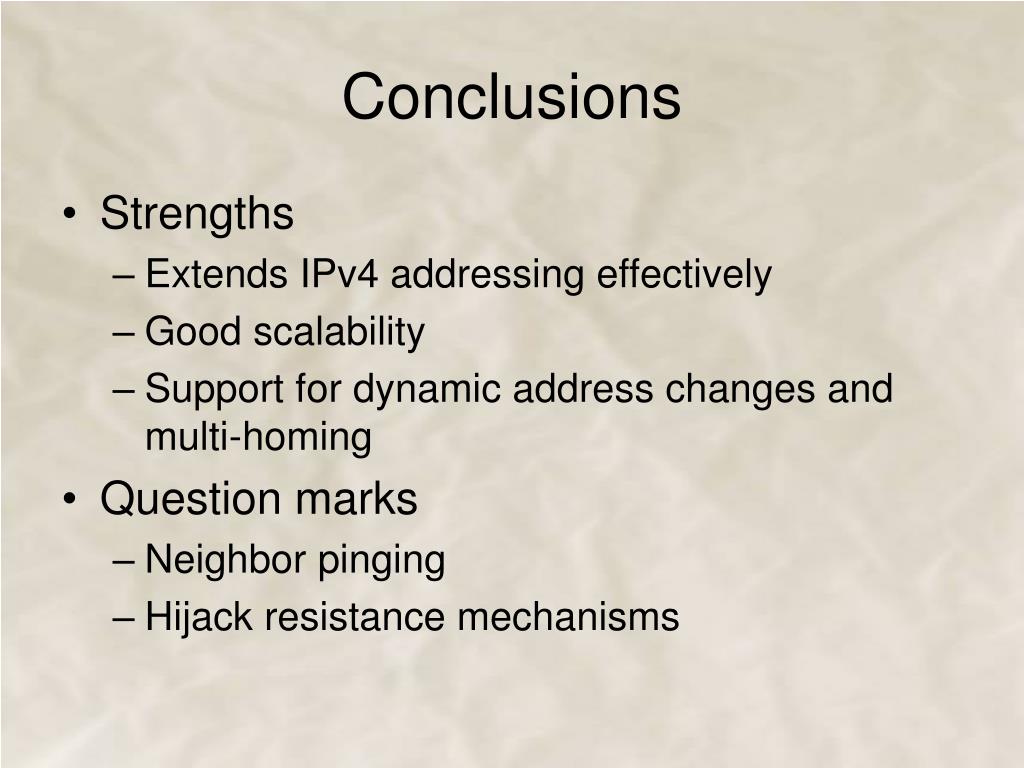 Conclusions

• Strengths
– Extends IPv4 addressing effectively
– Good scalability
– Support for dynamic address changes and multi-homing
• Question marks
– Neighbor pinging
– Hijack resistance mechanisms